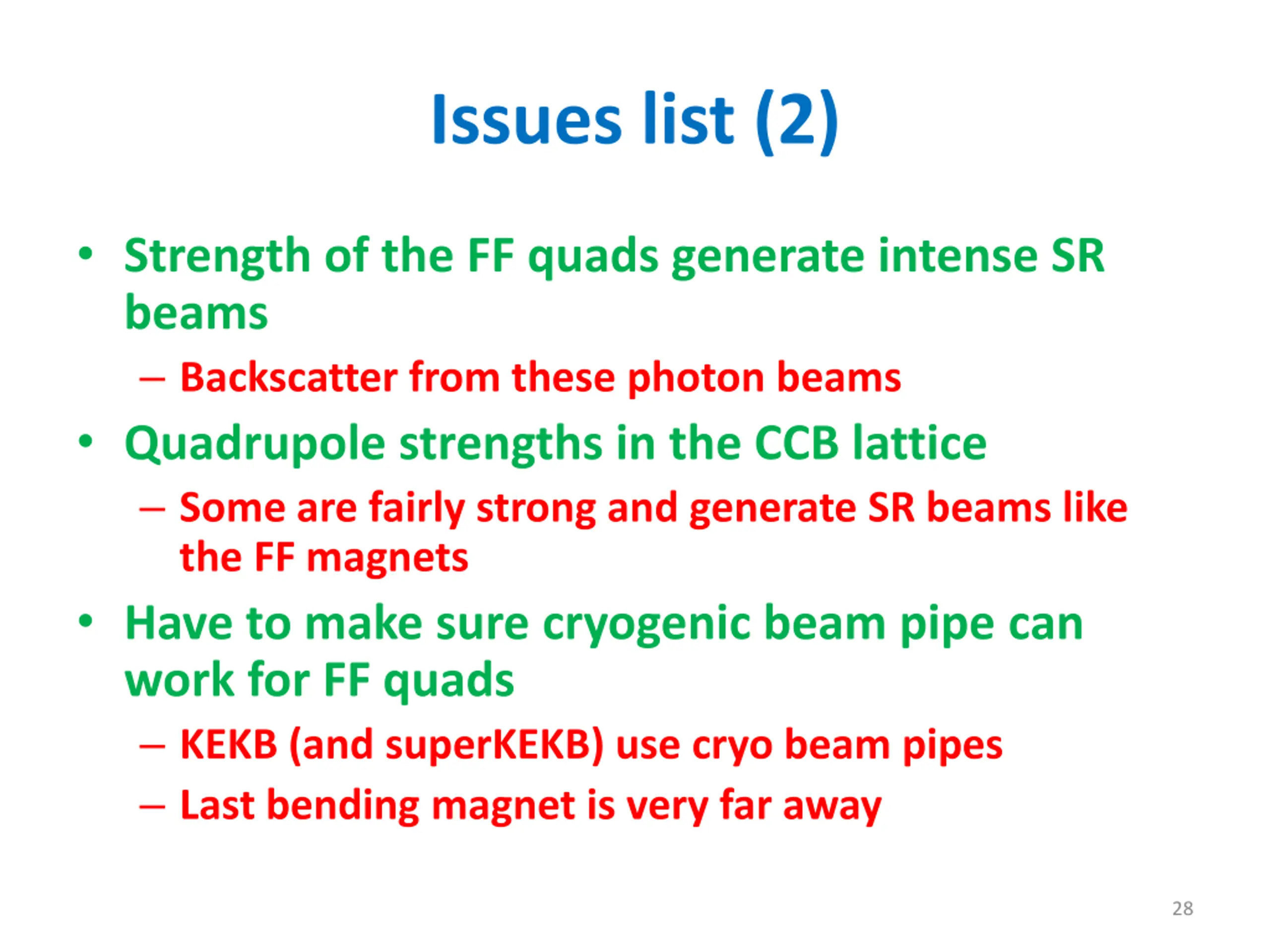 Issues list (2)

• Strength of the FF quads generate intense SR beams
– Backscatter from these photon beams
• Quadrupole strengths in the CCB lattice
– Some are fairly strong and generate SR beams like the FF magnets
• Have to make sure cryogenic beam pipe can work for FF quads
– KEKB (and superKEKB) use cryo beam pipes
– Last bending magnet is very far away

28